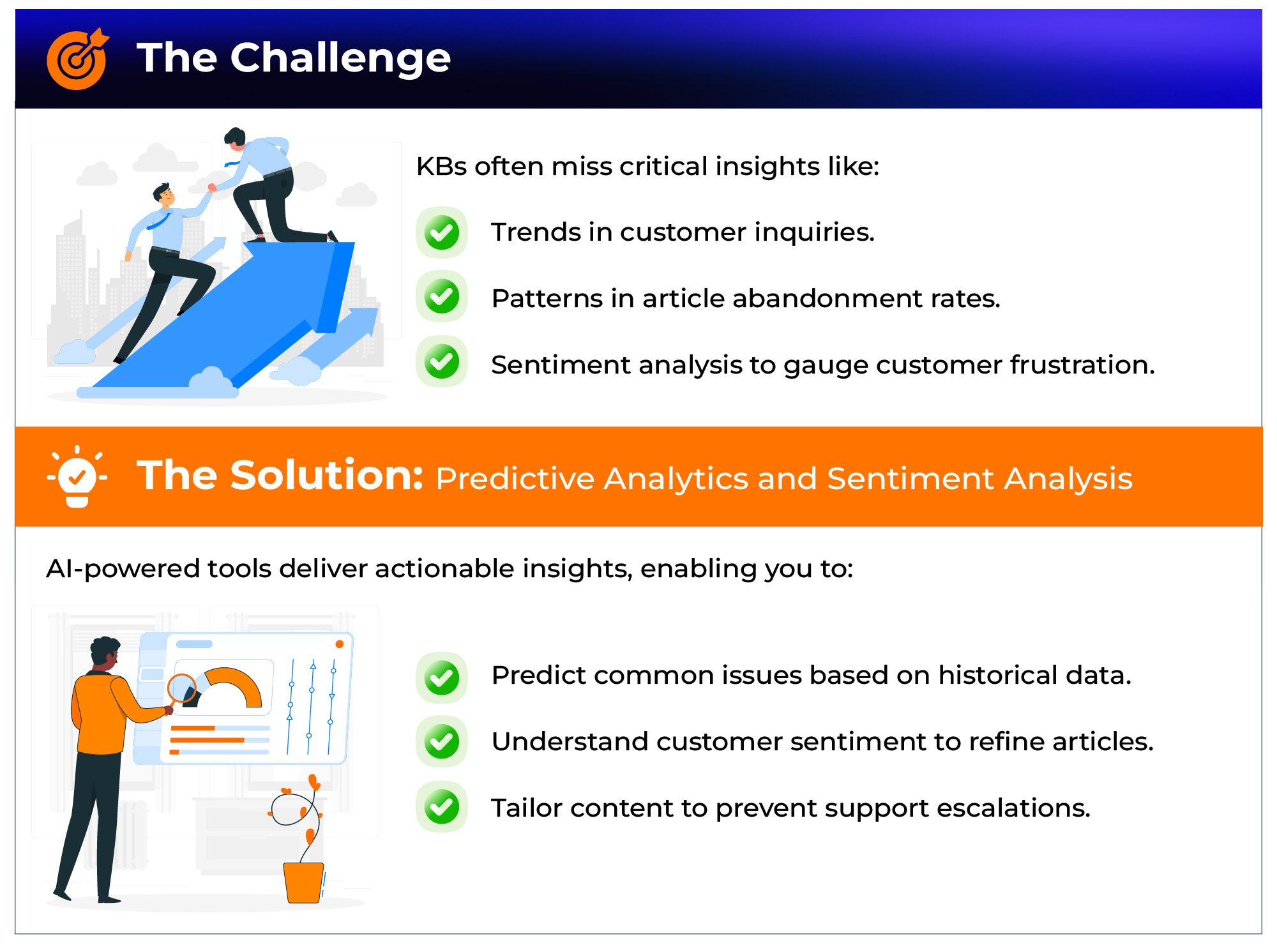 The Challenge

KBs often miss critical insights like:

Trends in customer inquiries.

Patterns in article abandonment rates.

Sentiment analysis to gauge customer frustration.

The Solution: Predictive Analytics and Sentiment Analysis

AI-powered tools deliver actionable insights, enabling you to:

Predict common issues based on historical data.

Understand customer sentiment to refine articles.

Tailor content to prevent support escalations.